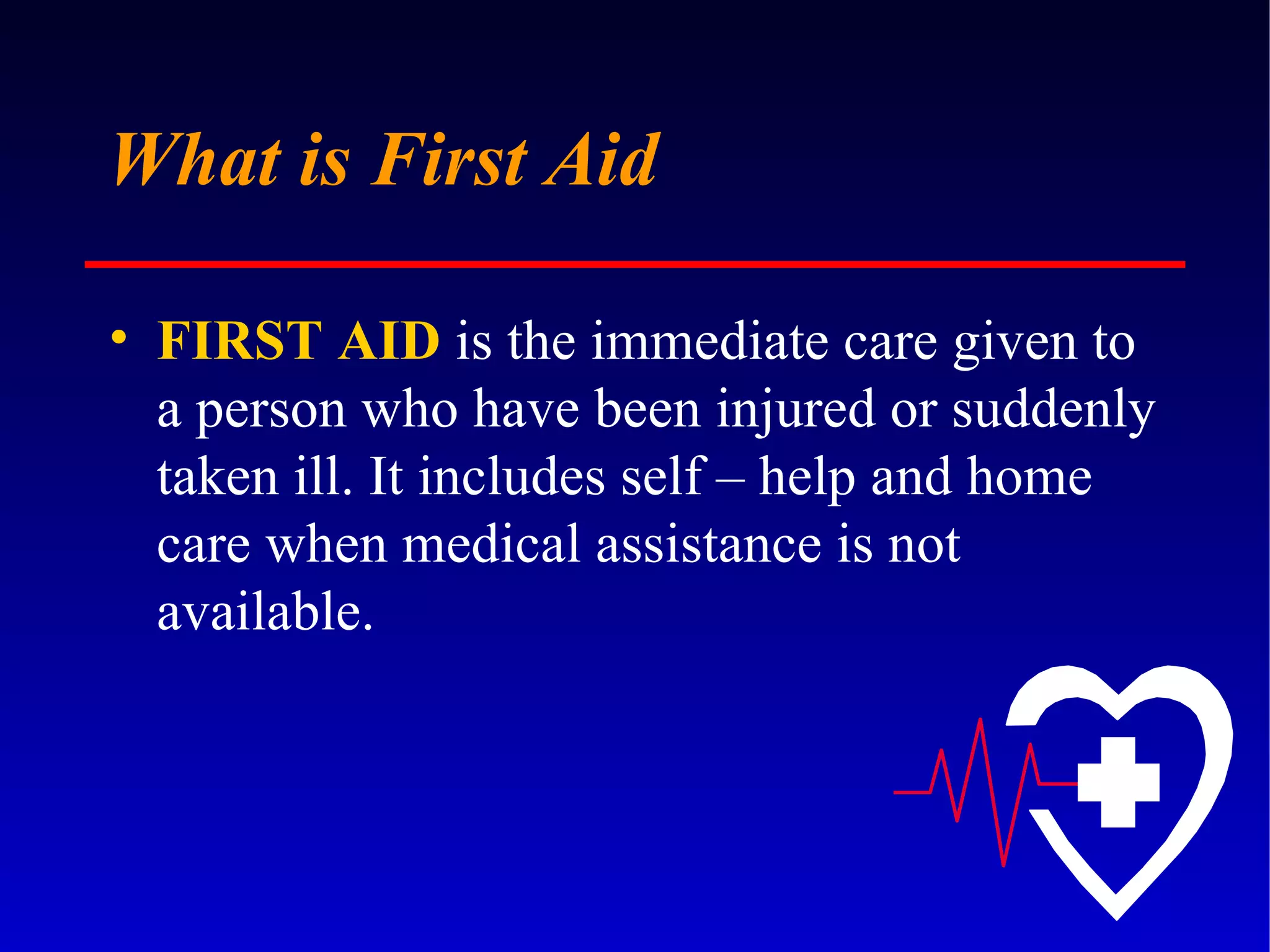 What is First Aid

• FIRST AID is the immediate care given to a person who have been injured or suddenly taken ill. It includes self – help and home care when medical assistance is not available.